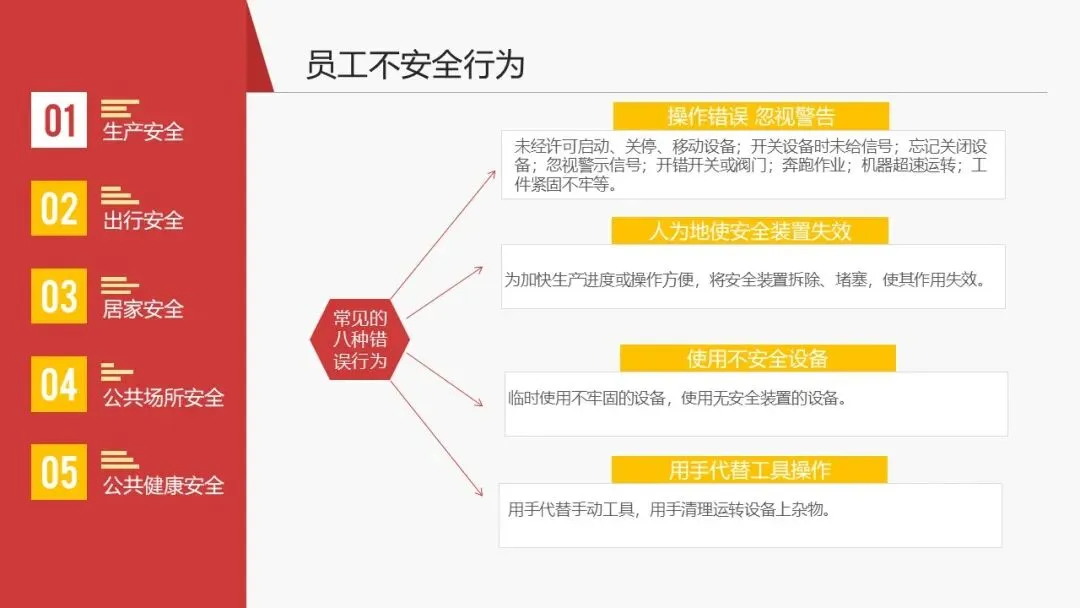 01 生产安全

02 出行安全

03 居家安全

04 公共场所安全

05 公共健康安全

员工不安全行为

常见的八种错误行为

操作错误 忽视警告

未经许可启动、关停、移动设备；开关设备时未给信号；忘记关闭设备；忽视警示信号；开错开关或阀门；奔跑作业；机器超速运转；工件紧固不牢等。

人为地使安全装置失效

为加快生产进度或操作方便，将安全装置拆除、堵塞，使其作用失效。

使用不安全设备

临时使用不牢固的设备，使用无安全装置的设备。

用手代替工具操作

用手代替手动工具，用手清理运转设备上杂物。